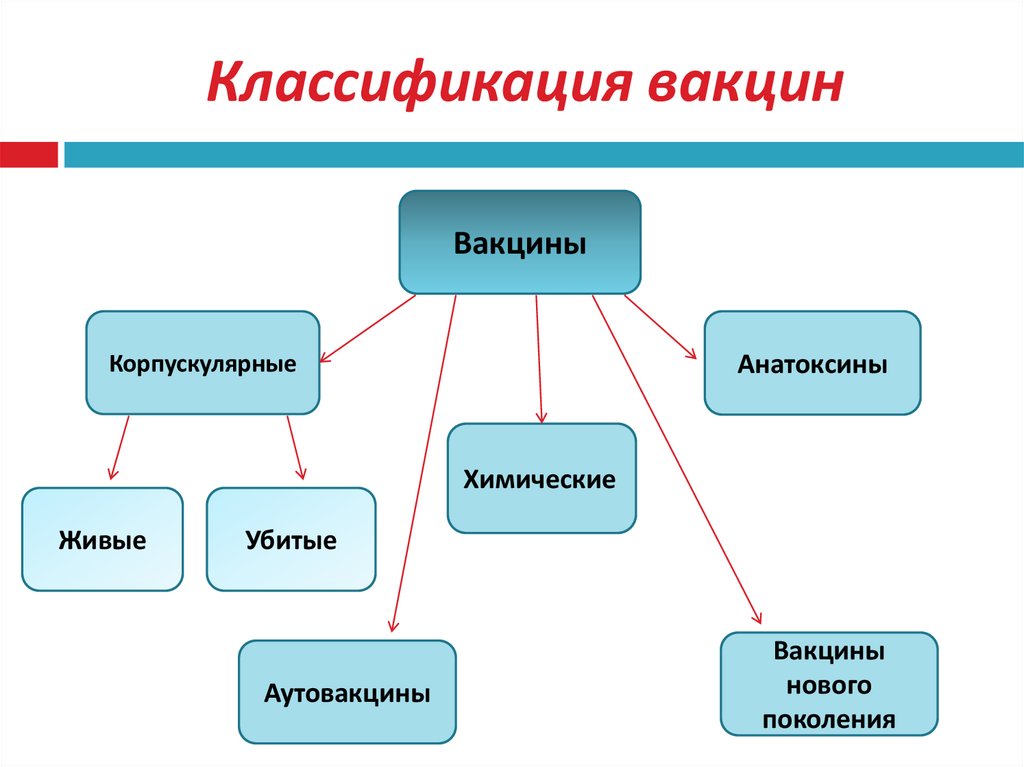 Классификация вакцин

Вакцины

Корпускулярные

Анатоксины

Химические

Живые

Убитые

Аутовакцины

Вакцины нового поколения